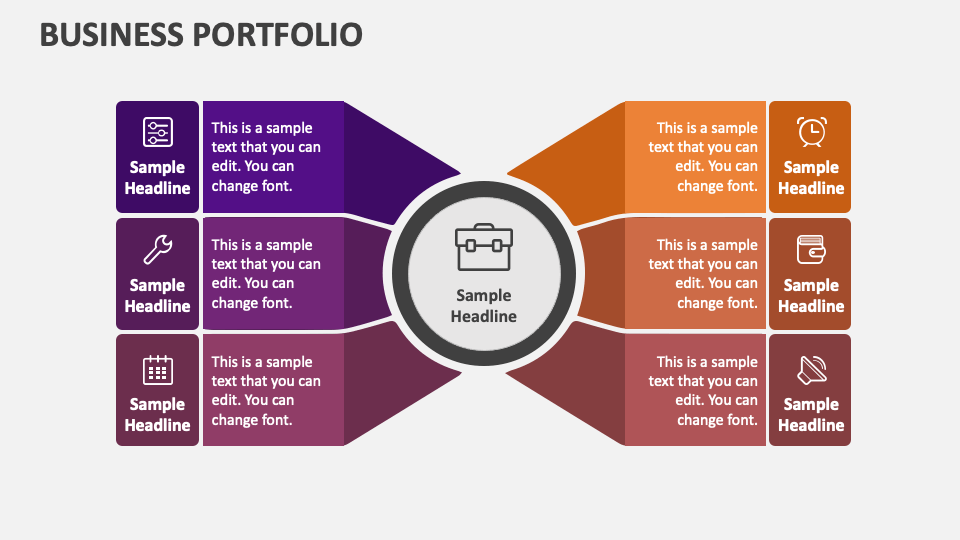 BUSINESS PORTFOLIO

Sample Headline

This is a sample text that you can edit. You can change font.

Sample Headline

This is a sample text that you can edit. You can change font.

Sample Headline

This is a sample text that you can edit. You can change font.

Sample Headline

This is a sample text that you can edit. You can change font.

Sample Headline

This is a sample text that you can edit. You can change font.

Sample Headline

This is a sample text that you can edit. You can change font.

Sample Headline